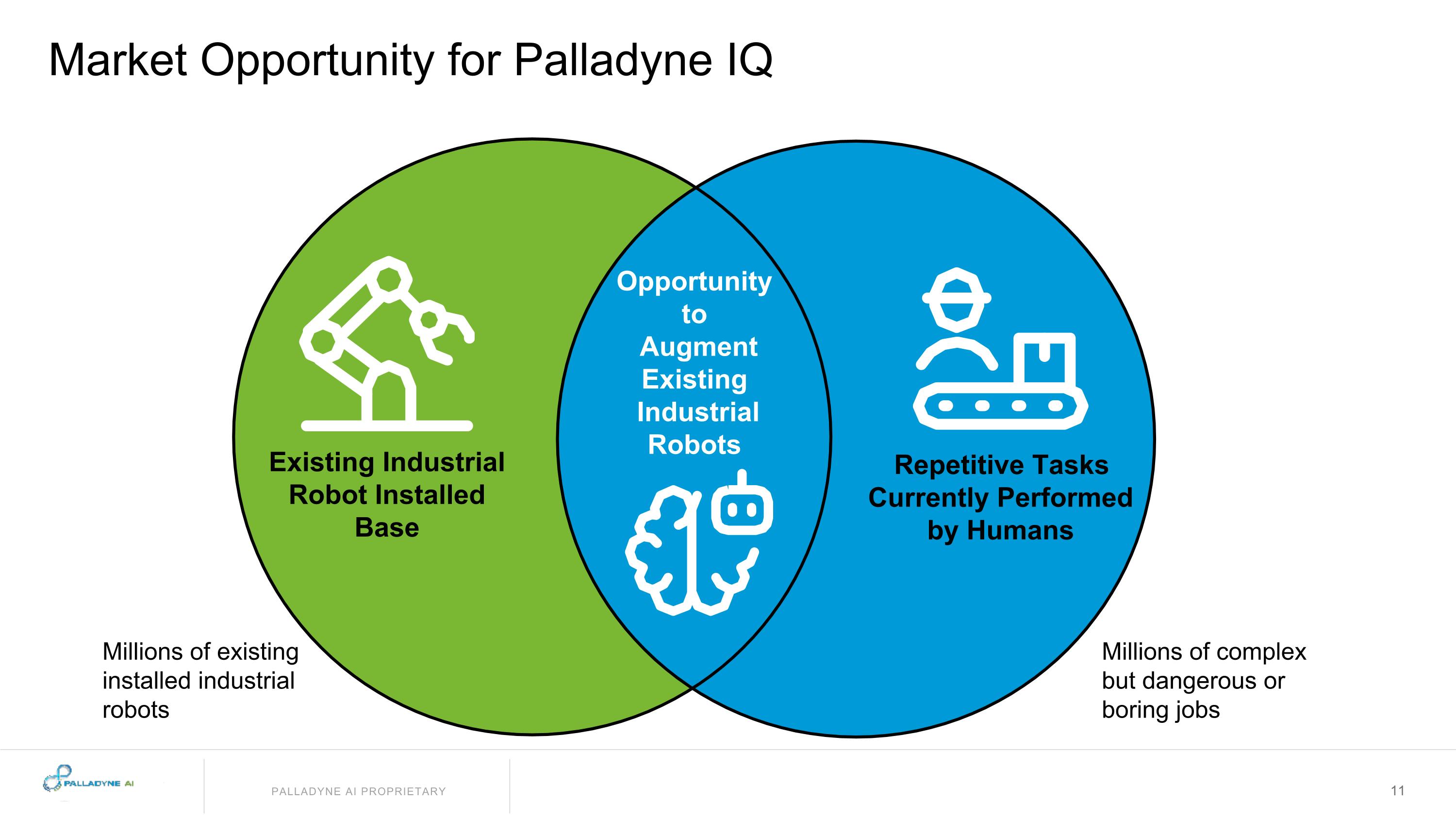 Market Opportunity for Palladyne IQ

Existing Industrial Robot Installed Base

Opportunity to Augment Existing Industrial Robots

Repetitive Tasks Currently Performed by Humans

Millions of existing installed industrial robots

Millions of complex but dangerous or boring jobs

PALLADYNE AI

PALLADYNE AI PROPRIETARY

11